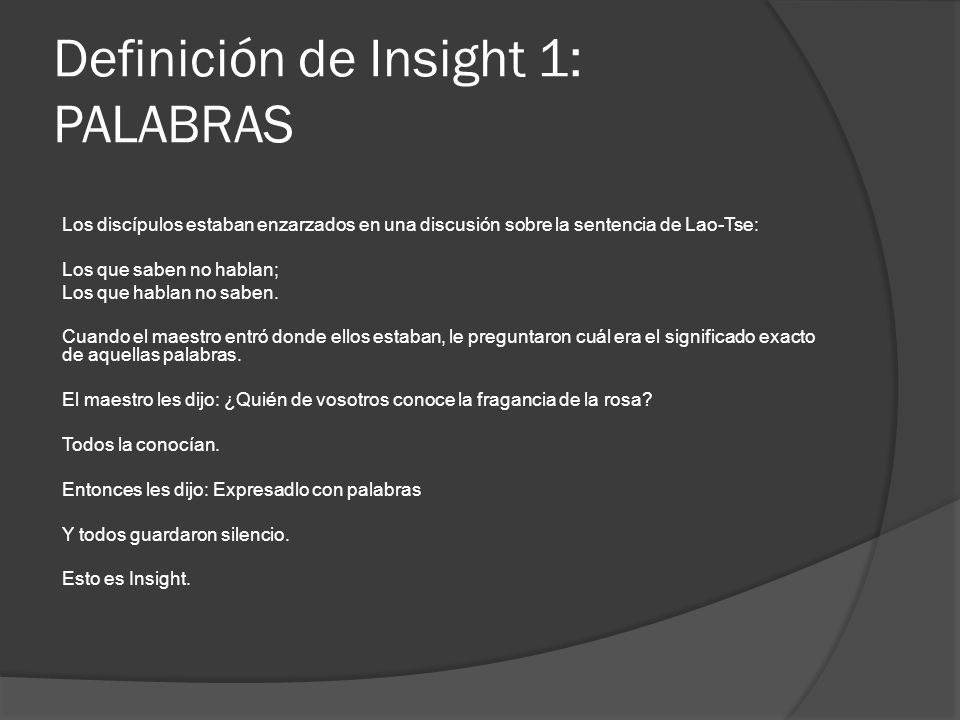 Definición de Insight 1: PALABRAS

Los discípulos estaban enzarzados en una discusión sobre la sentencia de Lao-Tse:

Los que saben no hablan;
Los que hablan no saben.

Cuando el maestro entró donde ellos estaban, le preguntaron cuál era el significado exacto de aquellas palabras.

El maestro les dijo: ¿Quién de vosotros conoce la fragancia de la rosa?

Todos la conocían.

Entonces les dijo: Expresadlo con palabras

Y todos guardaron silencio.

Esto es Insight.